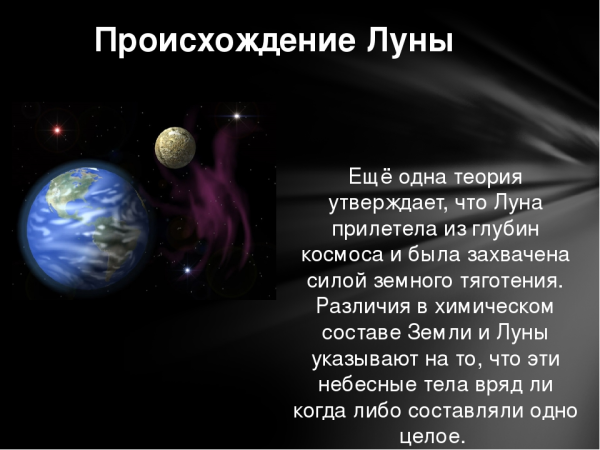 Происхождение Луны

Ещё одна теория утверждает, что Луна прилетела из глубин космоса и была захвачена силой земного тяготения. Различия в химическом составе Земли и Луны указывают на то, что эти небесные тела вряд ли когда либо составляли одно целое.